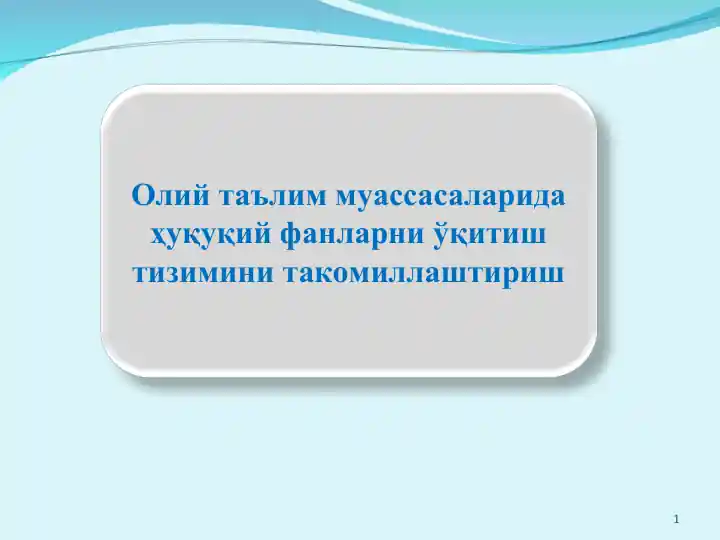 Олий таълим муассасаларида ҳуқуқий фанларни ўқитиш тизимини такомиллаштириш

1